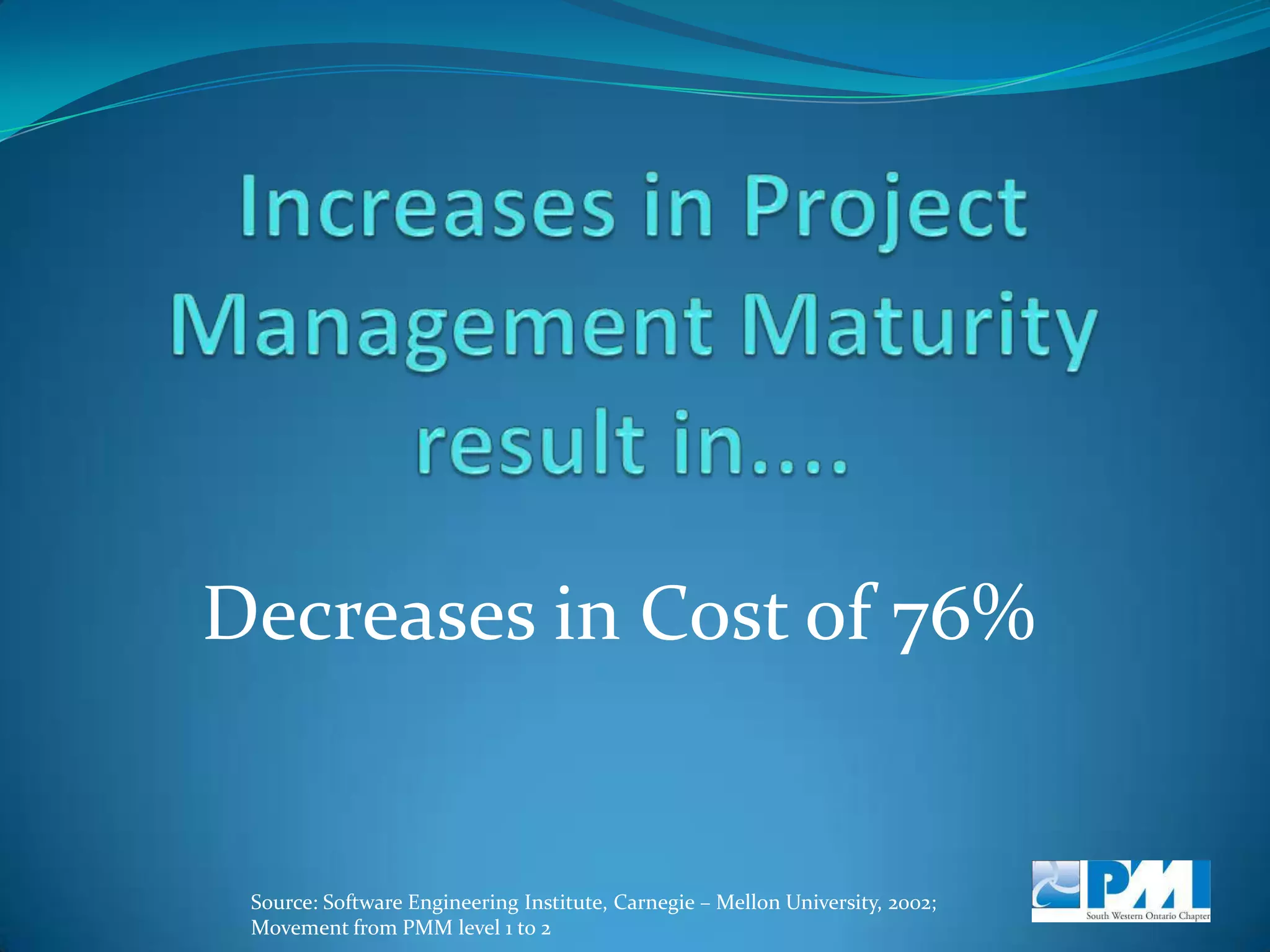 Increases in Project Management Maturity result in....

Decreases in Cost of 76%

Source: Software Engineering Institute, Carnegie – Mellon University, 2002; Movement from PMM level 1 to 2

PMI
South Western Ontario Chapter